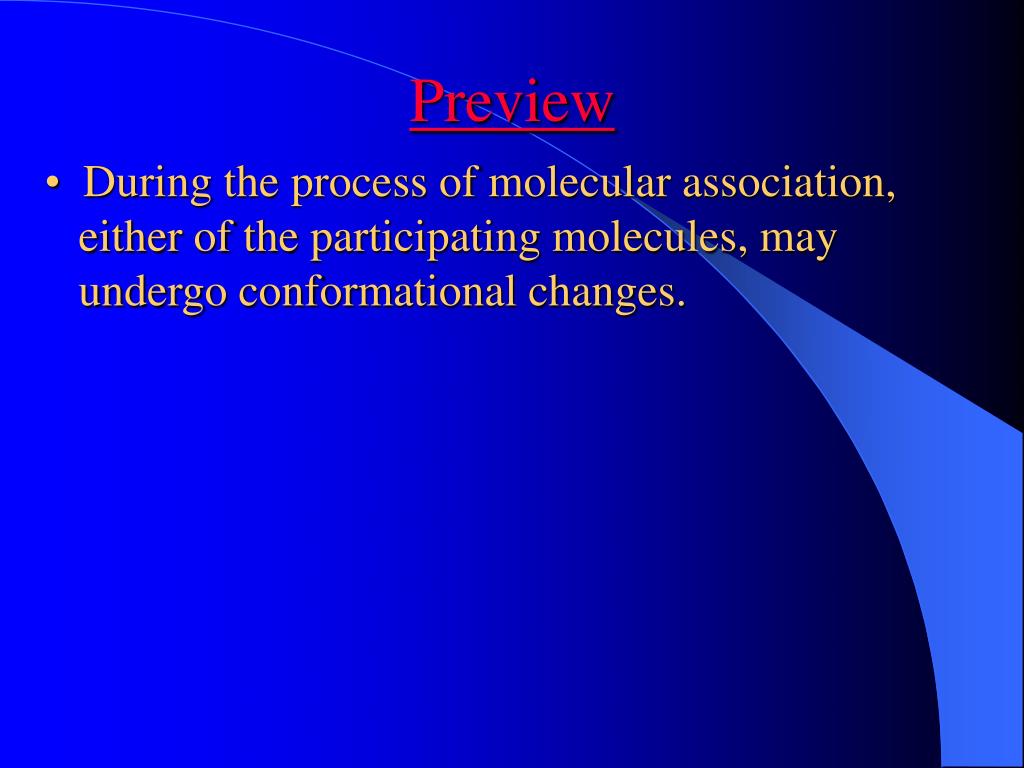 Preview

• During the process of molecular association, either of the participating molecules, may undergo conformational changes.